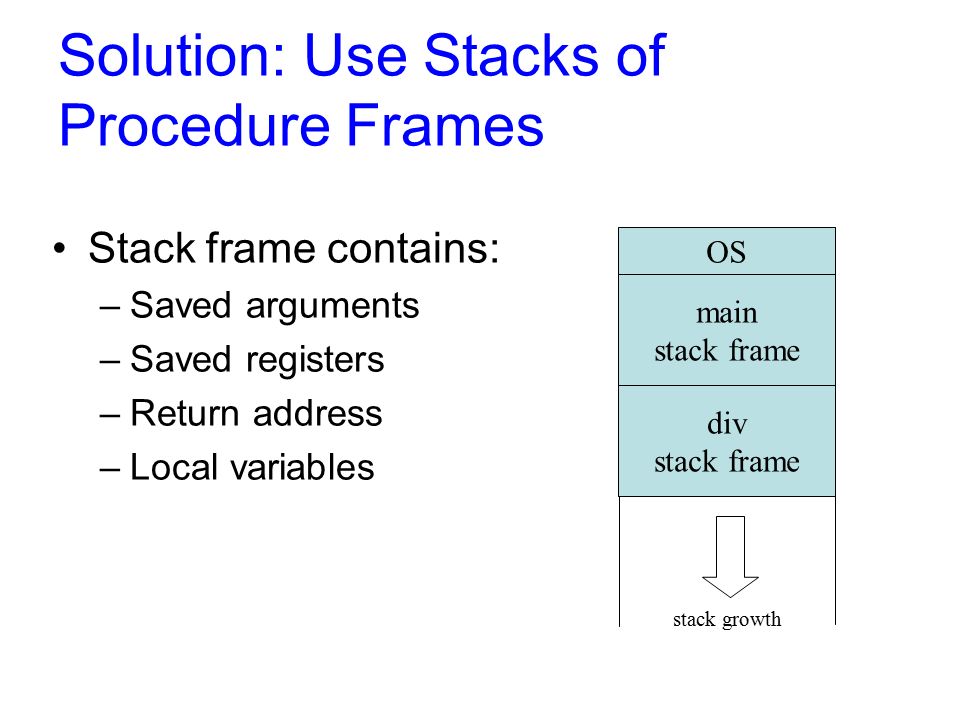 Solution: Use Stacks of Procedure Frames

• Stack frame contains:
– Saved arguments
– Saved registers
– Return address
– Local variables

OS

main
stack frame

div
stack frame

stack growth